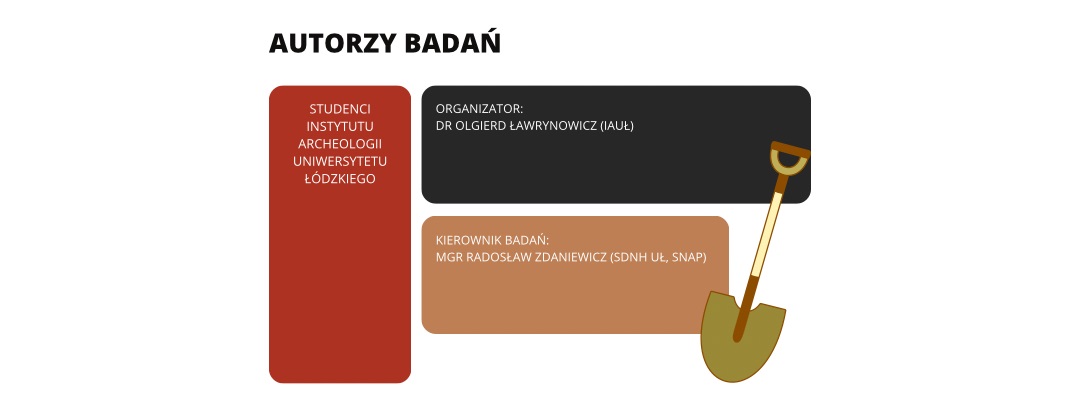 AUTORZY BADAŃ

STUDENCI INSTYTUTU ARCHEOLOGII UNIWERSYTETU ŁÓDZKIEGO

ORGANIZATOR:
DR OLGIERD ŁAWRYNOWICZ (IAUŁ)

KIEROWNIK BADAŃ:
MGR RADOSŁAW ZDANIEWICZ (SDNH UŁ, SNAP)